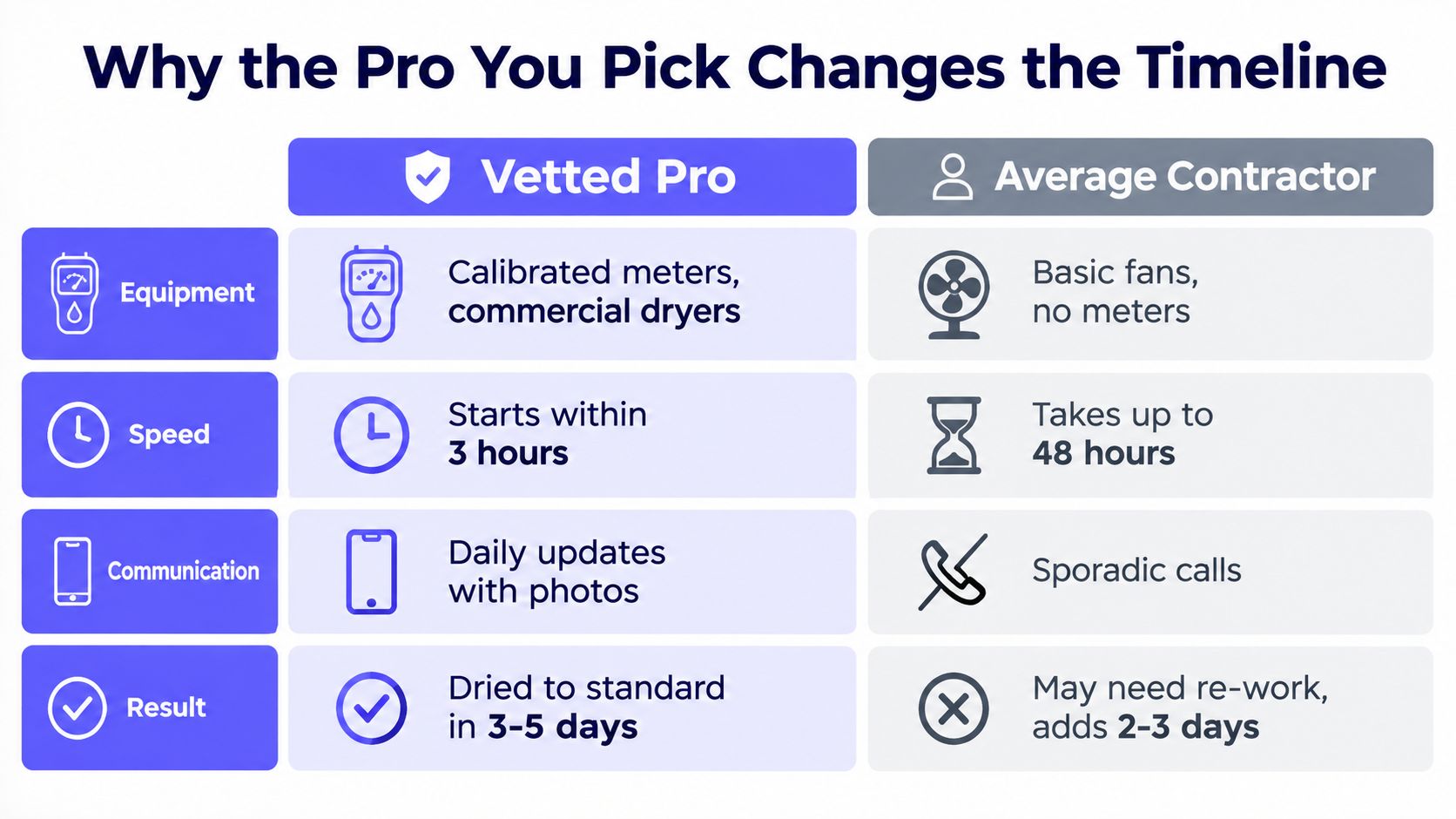 Why the Pro You Pick Changes the Timeline

| | Vetted Pro | Average Contractor |
|---|---|---|
| Equipment | Calibrated meters, commercial dryers | Basic fans, no meters |
| Speed | Starts within 3 hours | Takes up to 48 hours |
| Communication | Daily updates with photos | Sporadic calls |
| Result | Dried to standard in 3-5 days | May need re-work, adds 2-3 days |